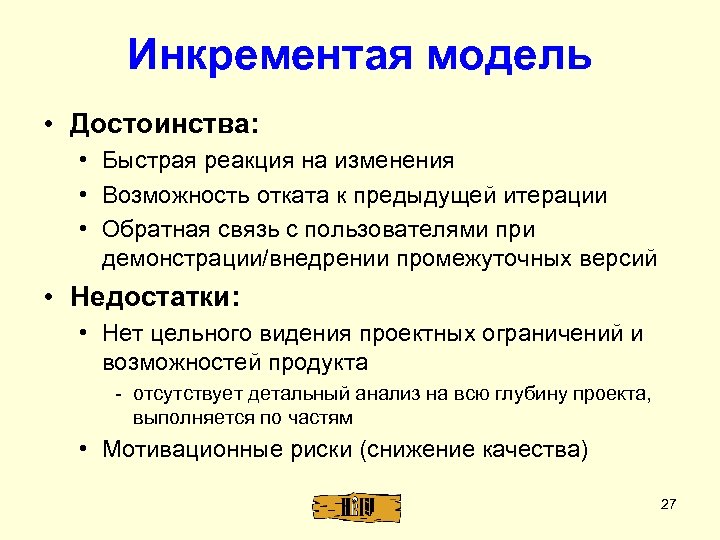 Инкрементая модель

• Достоинства:
  • Быстрая реакция на изменения
  • Возможность отката к предыдущей итерации
  • Обратная связь с пользователями при демонстрации/внедрении промежуточных версий

• Недостатки:
  • Нет цельного видения проектных ограничений и возможностей продукта
    - отсутствует детальный анализ на всю глубину проекта, выполняется по частям
  • Мотивационные риски (снижение качества)

27